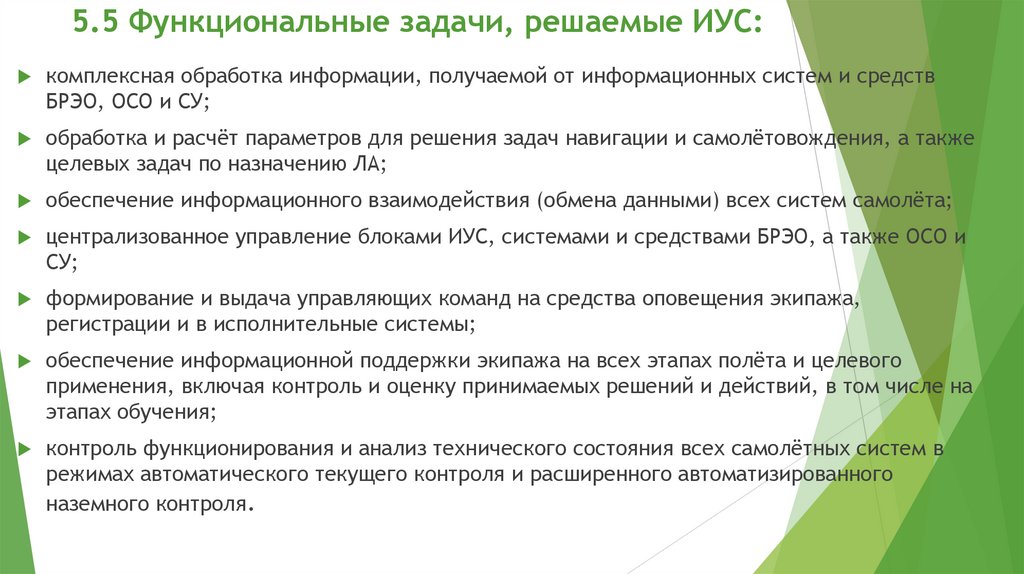 5.5 Функциональные задачи, решаемые ИУС:

комплексная обработка информации, получаемой от информационных систем и средств БРЭО, ОСО и СУ;

обработка и расчёт параметров для решения задач навигации и самолётовождения, а также целевых задач по назначению ЛА;

обеспечение информационного взаимодействия (обмена данными) всех систем самолёта;

централизованное управление блоками ИУС, системами и средствами БРЭО, а также ОСО и СУ;

формирование и выдача управляющих команд на средства оповещения экипажа, регистрации и в исполнительные системы;

обеспечение информационной поддержки экипажа на всех этапах полёта и целевого применения, включая контроль и оценку принимаемых решений и действий, в том числе на этапах обучения;

контроль функционирования и анализ технического состояния всех самолётных систем в режимах автоматического текущего контроля и расширенного автоматизированного наземного контроля.